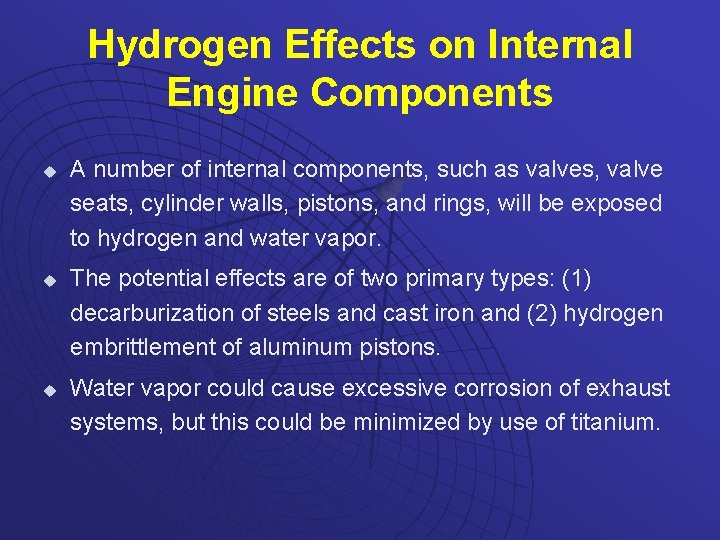 Hydrogen Effects on Internal Engine Components

• A number of internal components, such as valves, valve seats, cylinder walls, pistons, and rings, will be exposed to hydrogen and water vapor.

• The potential effects are of two primary types: (1) decarburization of steels and cast iron and (2) hydrogen embrittlement of aluminum pistons.

• Water vapor could cause excessive corrosion of exhaust systems, but this could be minimized by use of titanium.